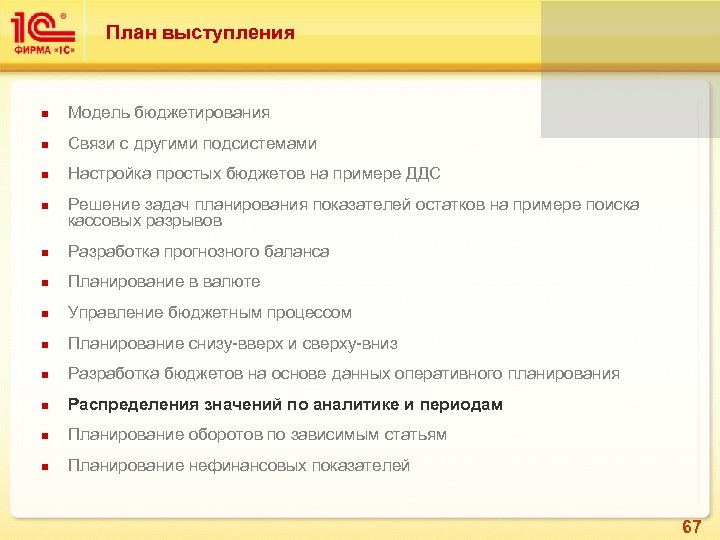 1С®
ФИРМА «1С»

План выступления

- Модель бюджетирования
- Связи с другими подсистемами
- Настройка простых бюджетов на примере ДДС
- Решение задач планирования показателей остатков на примере поиска кассовых разрывов
- Разработка прогнозного баланса
- Планирование в валюте
- Управление бюджетным процессом
- Планирование снизу-вверх и сверху-вниз
- Разработка бюджетов на основе данных оперативного планирования
- Распределения значений по аналитике и периодам
- Планирование оборотов по зависимым статьям
- Планирование нефинансовых показателей

67